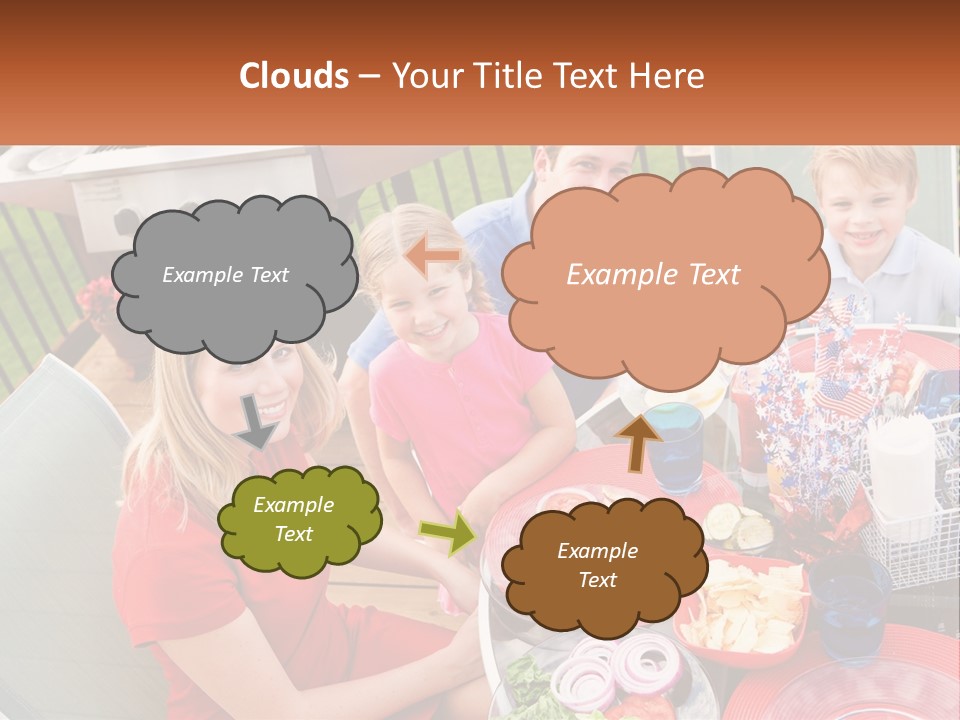 Clouds – Your Title Text Here

Example Text

Example Text

Example Text

Example Text